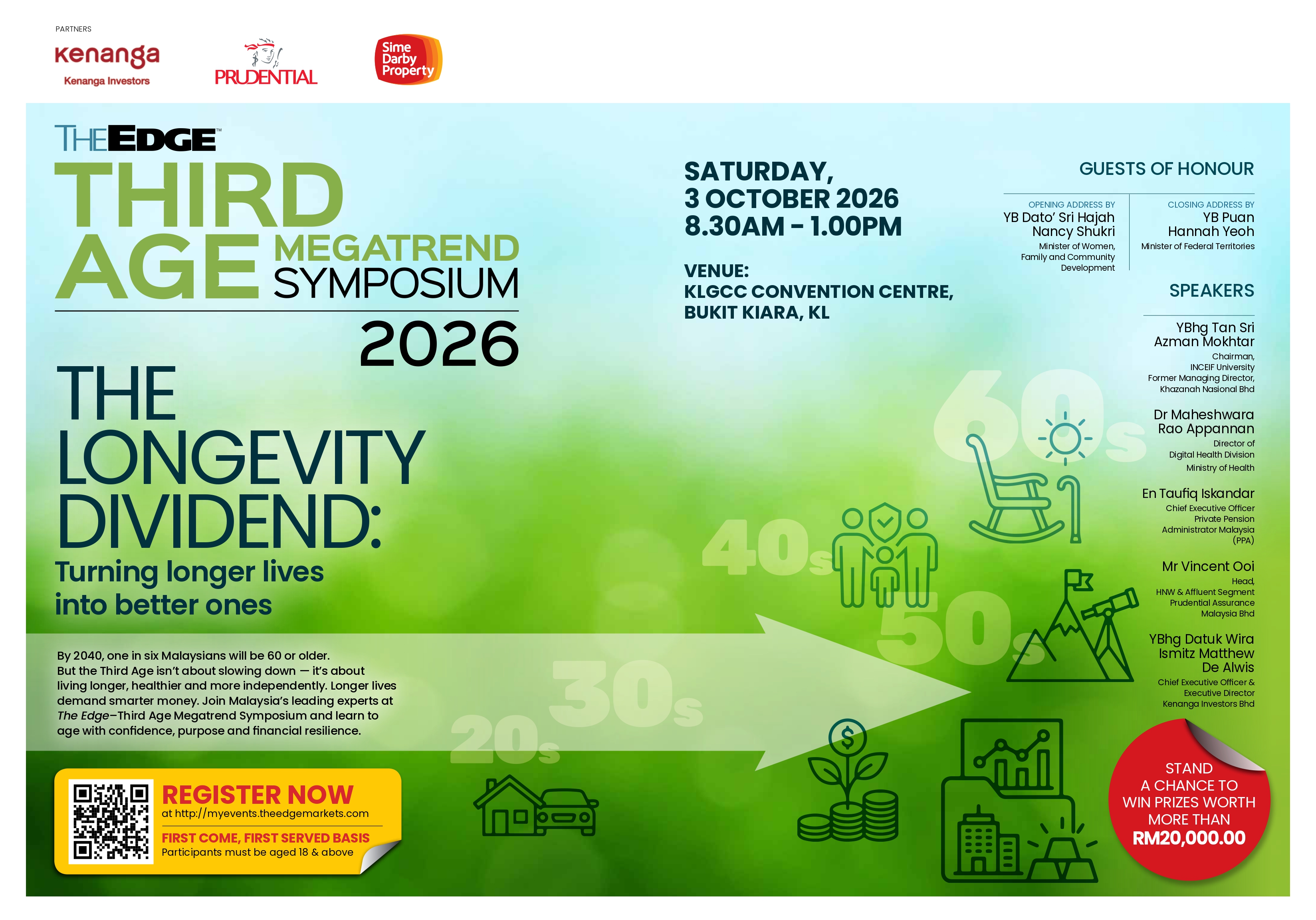 PARTNERS

kenanga
Kenanga Investors

PRUDENTIAL

Sime Darby Property

THE EDGE™

THIRD AGE MEGATREND SYMPOSIUM 2026

THE LONGEVITY DIVIDEND:

Turning longer lives into better ones

By 2040, one in six Malaysians will be 60 or older. But the Third Age isn't about slowing down — it's about living longer, healthier and more independently. Longer lives demand smarter money. Join Malaysia's leading experts at The Edge–Third Age Megatrend Symposium and learn to age with confidence, purpose and financial resilience.

REGISTER NOW
at http://myevents.theedgemarkets.com
FIRST COME, FIRST SERVED BASIS
Participants must be aged 18 & above

SATURDAY,
3 OCTOBER 2026
8.30AM - 1.00PM

VENUE:
KLGCC CONVENTION CENTRE,
BUKIT KIARA, KL

20s
30s
40s
50s
60s

GUESTS OF HONOUR

OPENING ADDRESS BY
YB Dato' Sri Hajah Nancy Shukri
Minister of Women, Family and Community Development

CLOSING ADDRESS BY
YB Puan Hannah Yeoh
Minister of Federal Territories

SPEAKERS

YBhg Tan Sri Azman Mokhtar
Chairman, INCEIF University
Former Managing Director, Khazanah Nasional Bhd

Dr Maheshwara Rao Appannan
Director of Digital Health Division
Ministry of Health

En Taufiq Iskandar
Chief Executive Officer
Private Pension Administrator Malaysia (PPA)

Mr Vincent Ooi
Head, HNW & Affluent Segment
Prudential Assurance Malaysia Bhd

YBhg Datuk Wira Ismitz Matthew De Alwis
Chief Executive Officer & Executive Director
Kenanga Investors Bhd

STAND A CHANCE TO WIN PRIZES WORTH MORE THAN
RM20,000.00